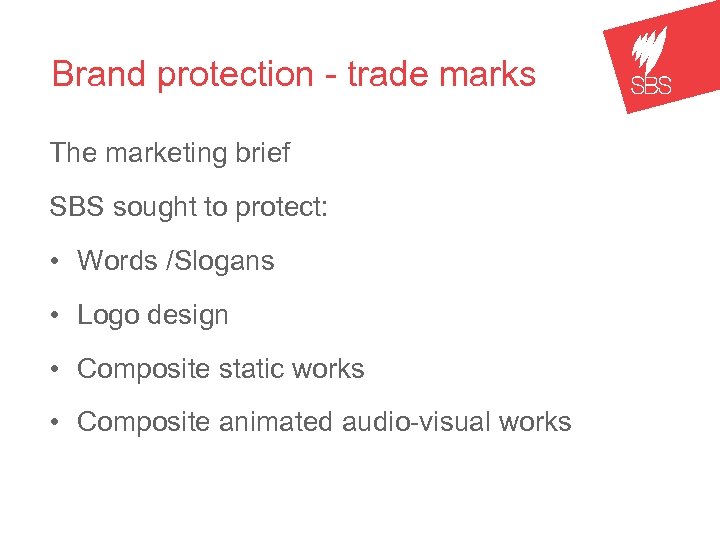 Brand protection - trade marks

SBS

The marketing brief

SBS sought to protect:

• Words /Slogans

• Logo design

• Composite static works

• Composite animated audio-visual works